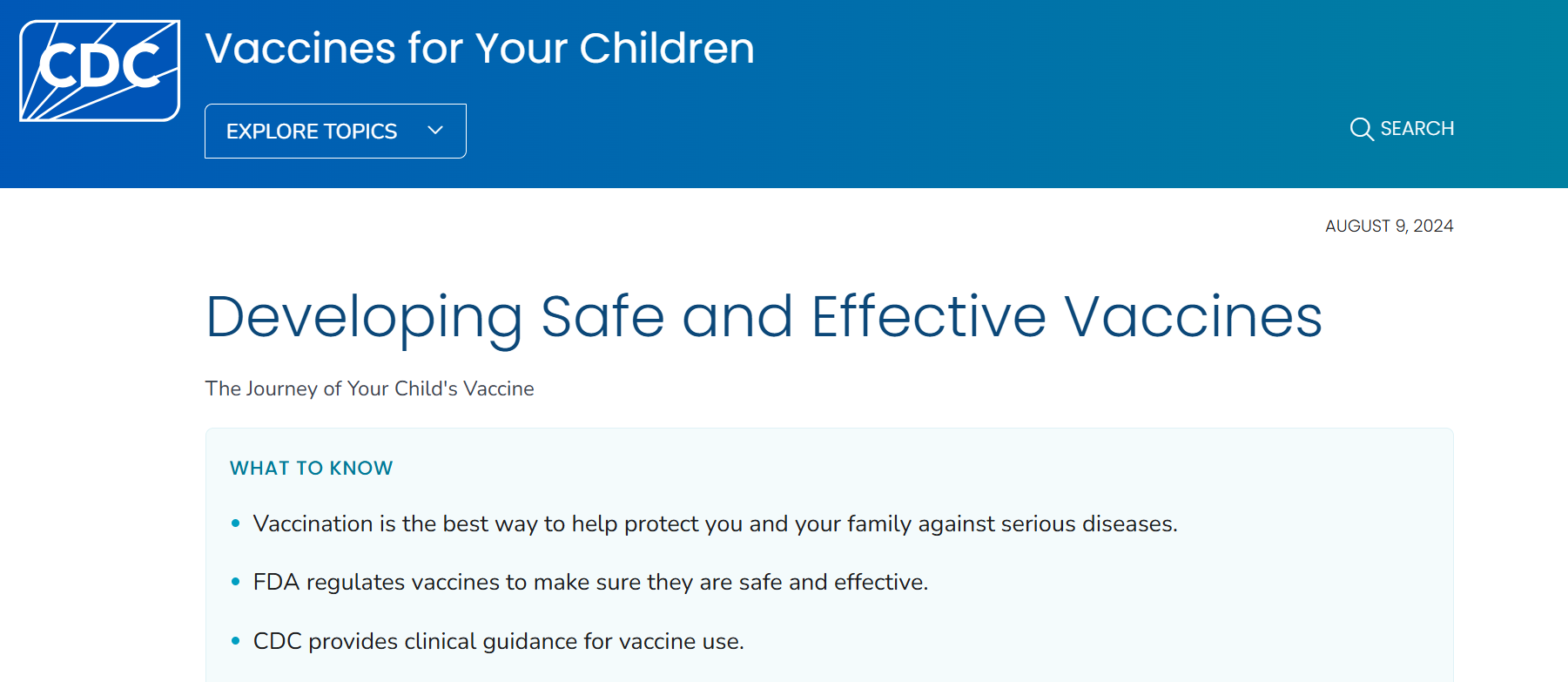 CDC

Vaccines for Your Children

EXPLORE TOPICS

SEARCH

AUGUST 9, 2024

Developing Safe and Effective Vaccines

The Journey of Your Child's Vaccine

WHAT TO KNOW

• Vaccination is the best way to help protect you and your family against serious diseases.

• FDA regulates vaccines to make sure they are safe and effective.

• CDC provides clinical guidance for vaccine use.